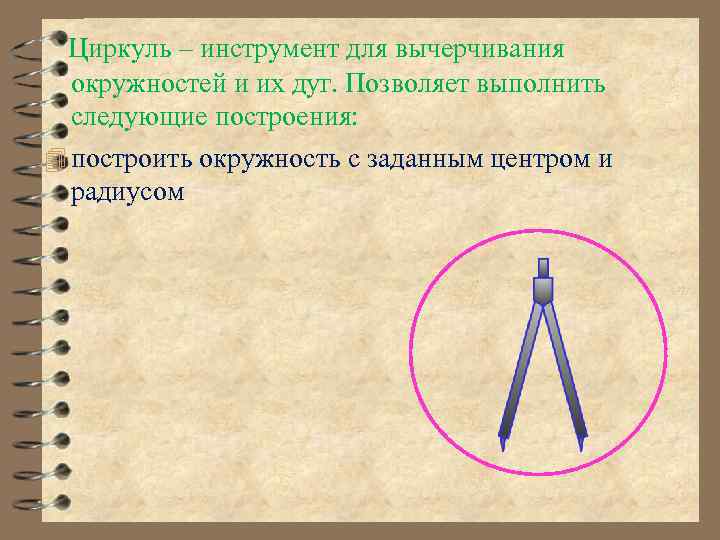 Циркуль – инструмент для вычерчивания окружностей и их дуг. Позволяет выполнить следующие построения:

построить окружность с заданным центром и радиусом